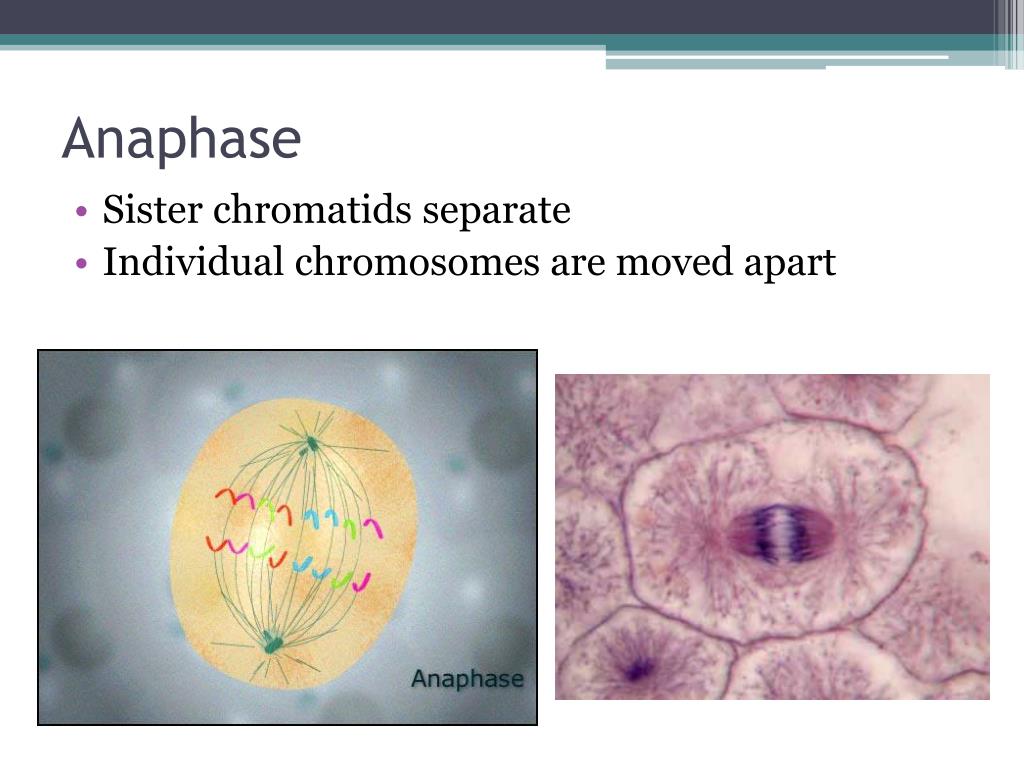 Anaphase

• Sister chromatids separate
• Individual chromosomes are moved apart

Anaphase